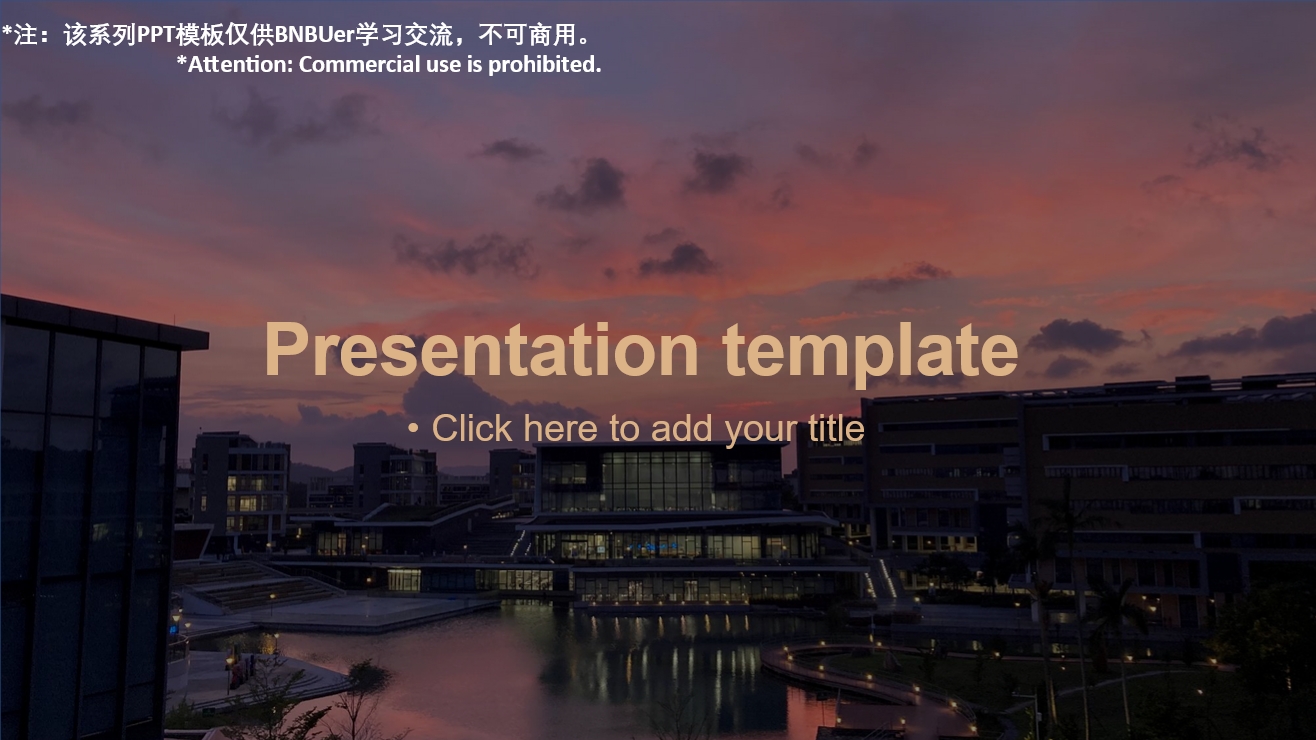 *注：该系列PPT模板仅供BNBUer学习交流，不可商用。
*Attention: Commercial use is prohibited.

Presentation template

• Click here to add your title